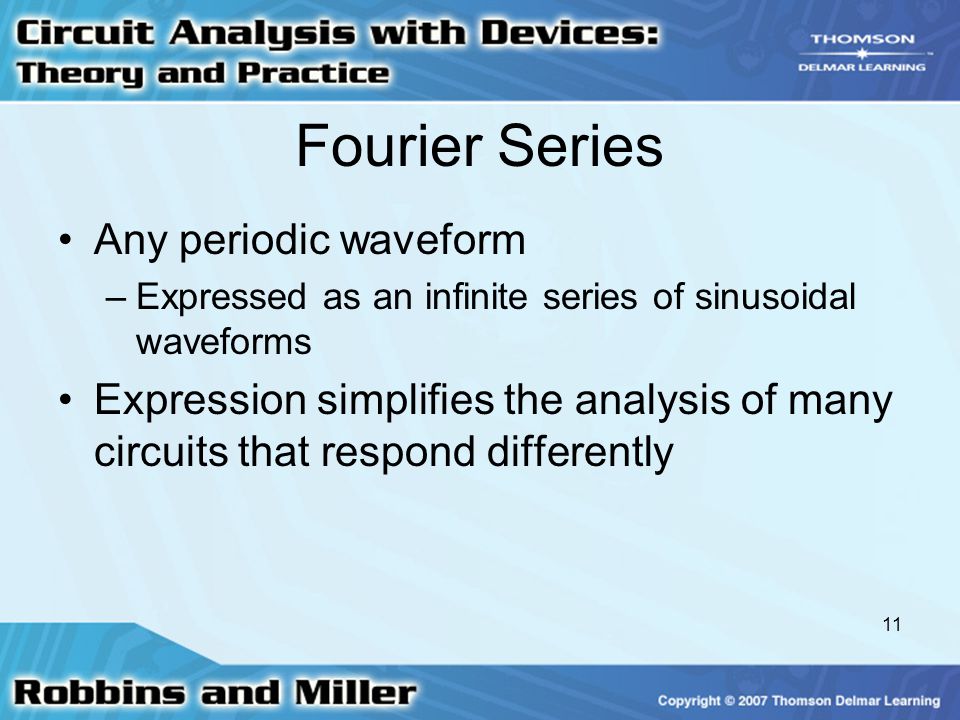 Circuit Analysis with Devices:
Theory and Practice

THOMSON
DELMAR LEARNING

Fourier Series

• Any periodic waveform
– Expressed as an infinite series of sinusoidal waveforms
• Expression simplifies the analysis of many circuits that respond differently

11

Robbins and Miller

Copyright © 2007 Thomson Delmar Learning